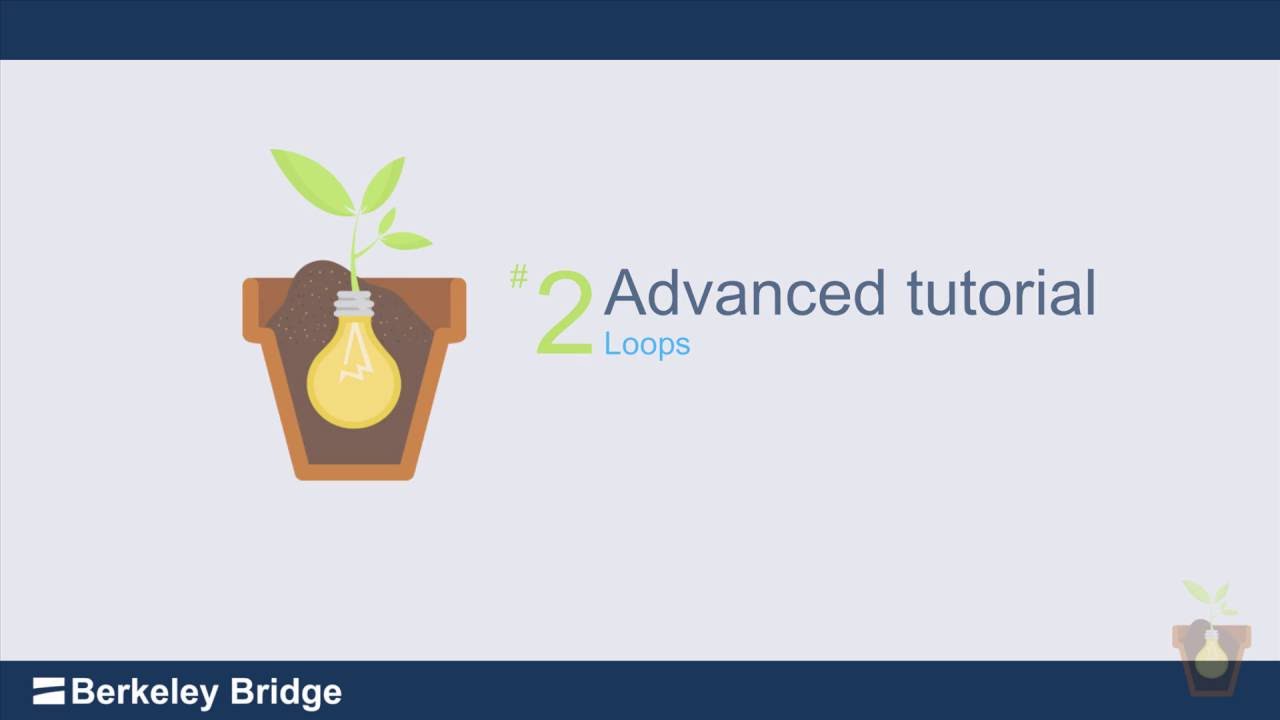 #2 Advanced tutorial
Loops

Berkeley Bridge